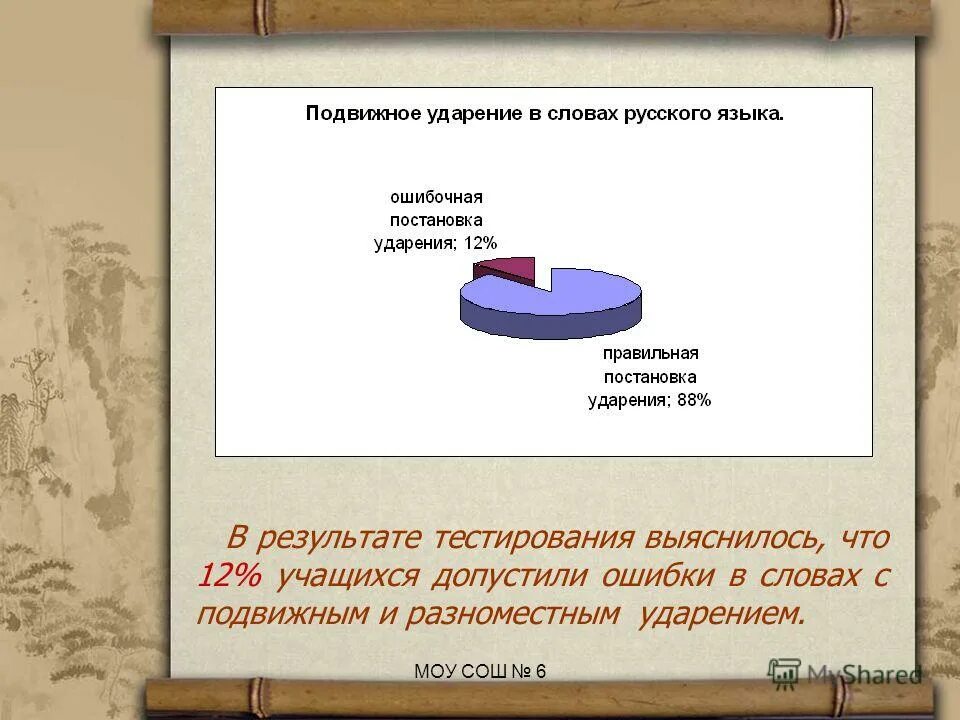 Подвижное ударение в словах русского языка.

ошибочная постановка ударения; 12%

правильная постановка ударения; 88%

В результате тестирования выяснилось, что 12% учащихся допустили ошибки в словах с подвижным и разноместным ударением.

МОУ СОШ № 6

MyShared